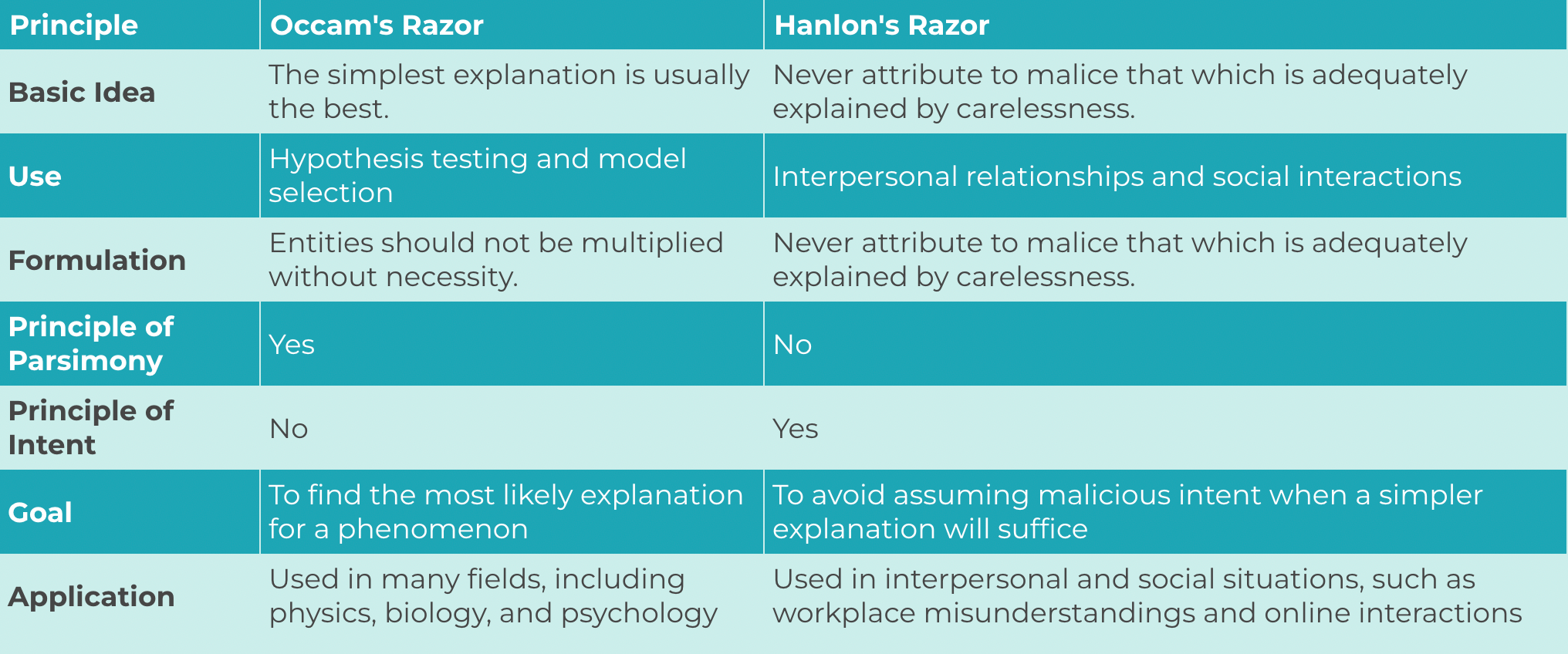 | Principle | Occam's Razor | Hanlon's Razor |
|---|---|---|
| Basic Idea | The simplest explanation is usually the best. | Never attribute to malice that which is adequately explained by carelessness. |
| Use | Hypothesis testing and model selection | Interpersonal relationships and social interactions |
| Formulation | Entities should not be multiplied without necessity. | Never attribute to malice that which is adequately explained by carelessness. |
| Principle of Parsimony | Yes | No |
| Principle of Intent | No | Yes |
| Goal | To find the most likely explanation for a phenomenon | To avoid assuming malicious intent when a simpler explanation will suffice |
| Application | Used in many fields, including physics, biology, and psychology | Used in interpersonal and social situations, such as workplace misunderstandings and online interactions |